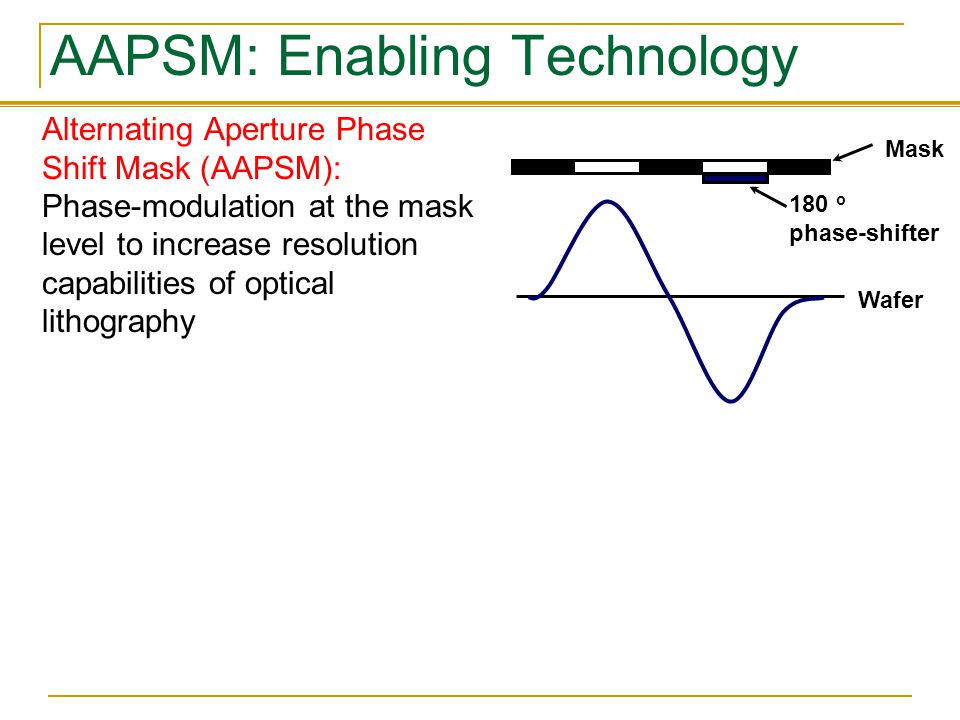 AAPSM: Enabling Technology

Alternating Aperture Phase Shift Mask (AAPSM):
Phase-modulation at the mask level to increase resolution capabilities of optical lithography

Mask

180 º phase-shifter

Wafer